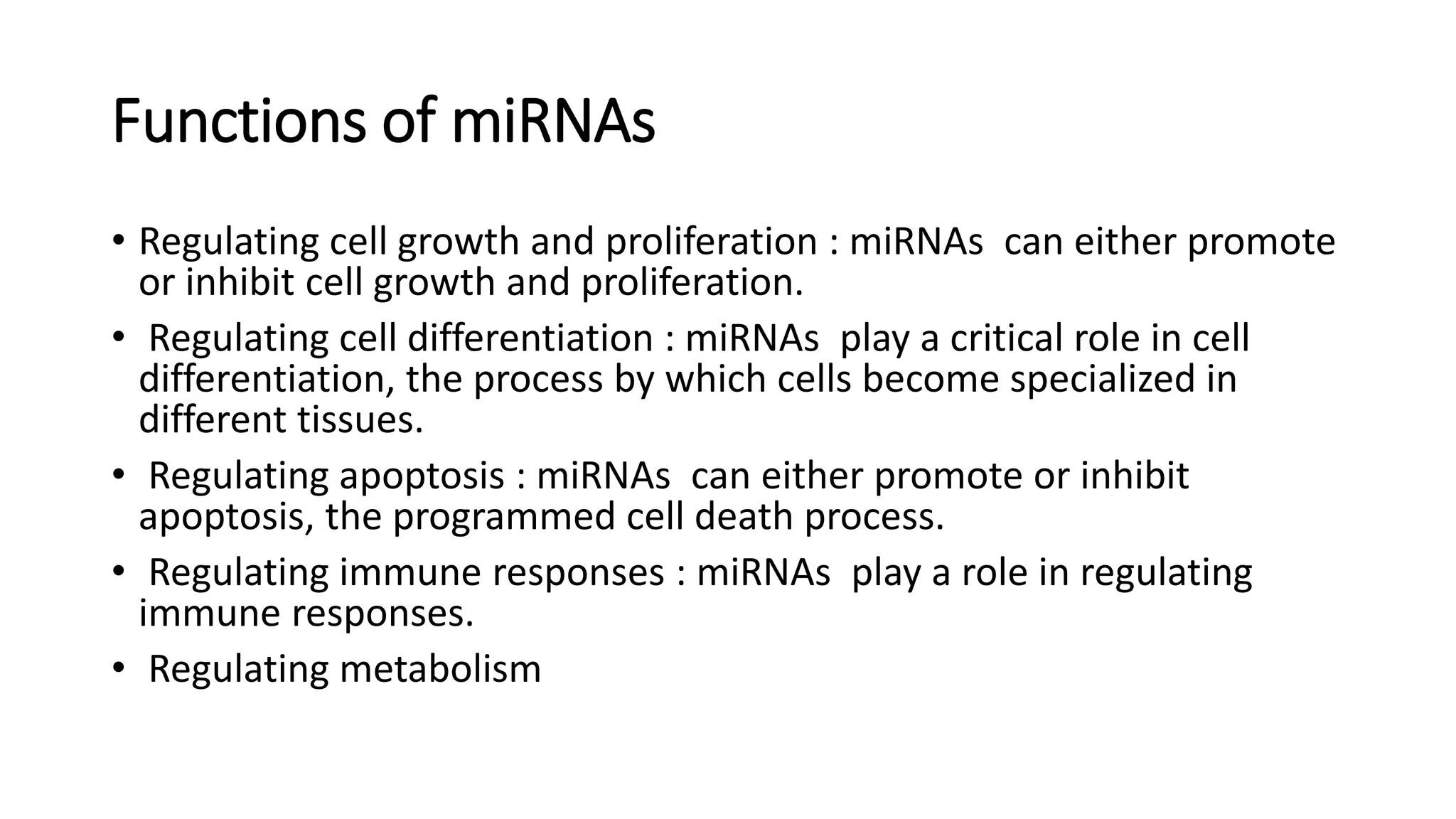 Functions of miRNAs

• Regulating cell growth and proliferation : miRNAs can either promote or inhibit cell growth and proliferation.

• Regulating cell differentiation : miRNAs play a critical role in cell differentiation, the process by which cells become specialized in different tissues.

• Regulating apoptosis : miRNAs can either promote or inhibit apoptosis, the programmed cell death process.

• Regulating immune responses : miRNAs play a role in regulating immune responses.

• Regulating metabolism